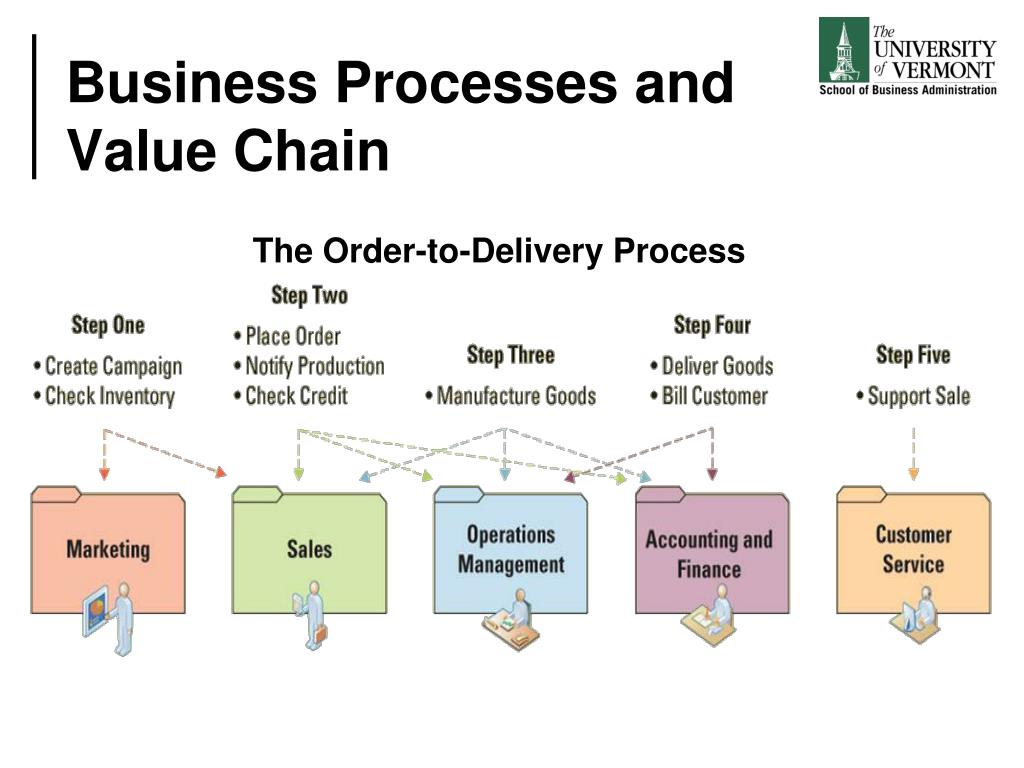 Business Processes and Value Chain

The UNIVERSITY of VERMONT
School of Business Administration

The Order-to-Delivery Process

Step One
• Create Campaign
• Check Inventory

Step Two
• Place Order
• Notify Production
• Check Credit

Step Three
• Manufacture Goods

Step Four
• Deliver Goods
• Bill Customer

Step Five
• Support Sale

Marketing

Sales

Operations Management

Accounting and Finance

Customer Service